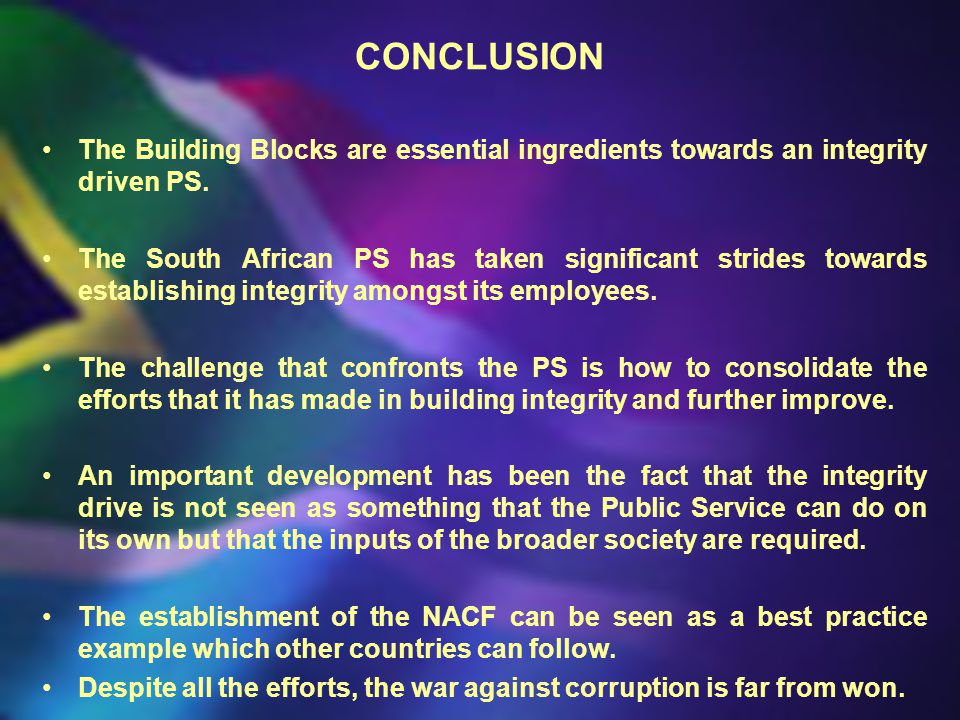 CONCLUSION

• The Building Blocks are essential ingredients towards an integrity driven PS.

• The South African PS has taken significant strides towards establishing integrity amongst its employees.

• The challenge that confronts the PS is how to consolidate the efforts that it has made in building integrity and further improve.

• An important development has been the fact that the integrity drive is not seen as something that the Public Service can do on its own but that the inputs of the broader society are required.

• The establishment of the NACF can be seen as a best practice example which other countries can follow.

• Despite all the efforts, the war against corruption is far from won.